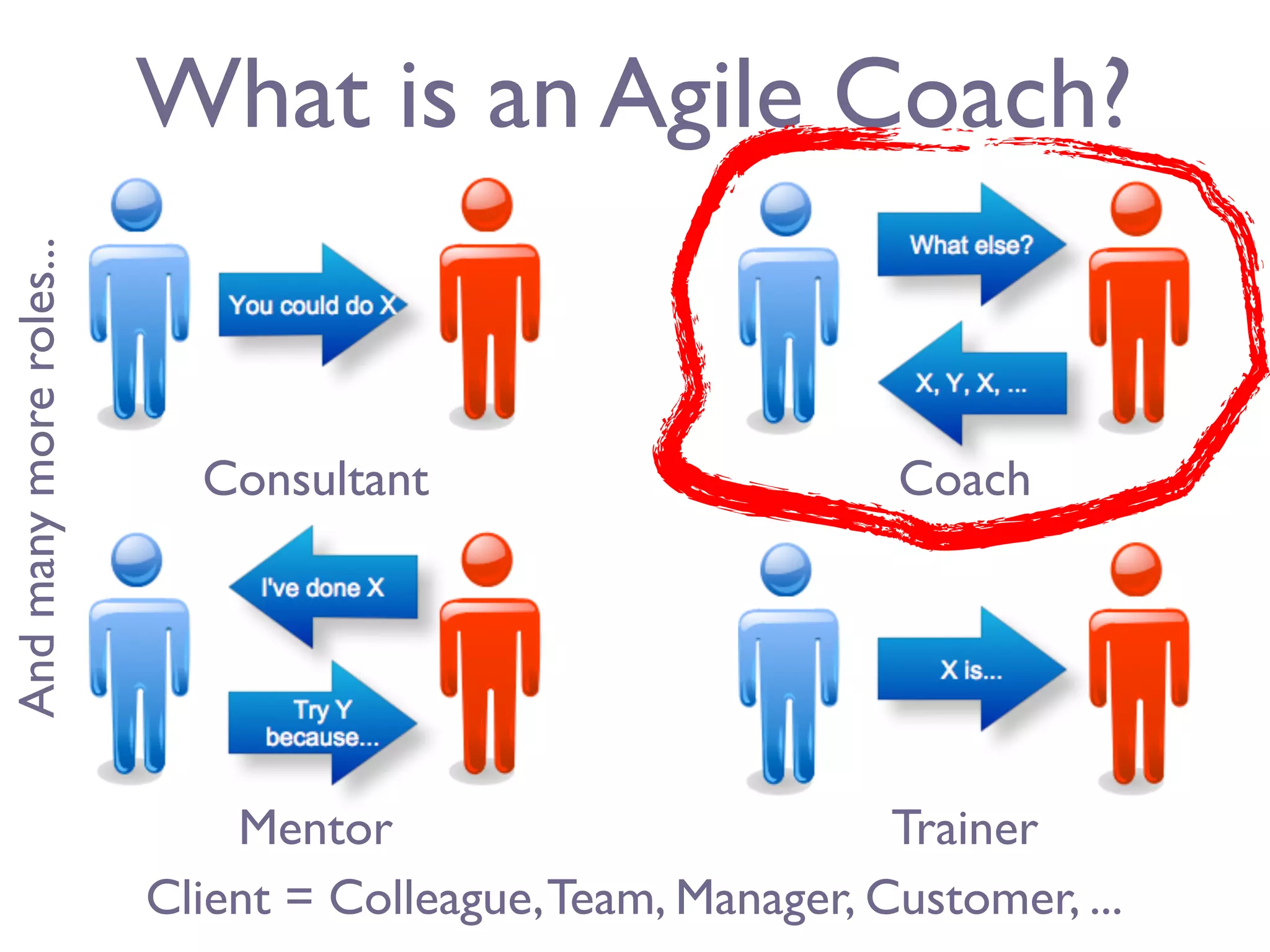 What is an Agile Coach?

And many more roles...

You could do X

Consultant

What else?

X, Y, X, ...

Coach

I've done X

Try Y because...

Mentor

X is...

Trainer

Client = Colleague, Team, Manager, Customer, ...